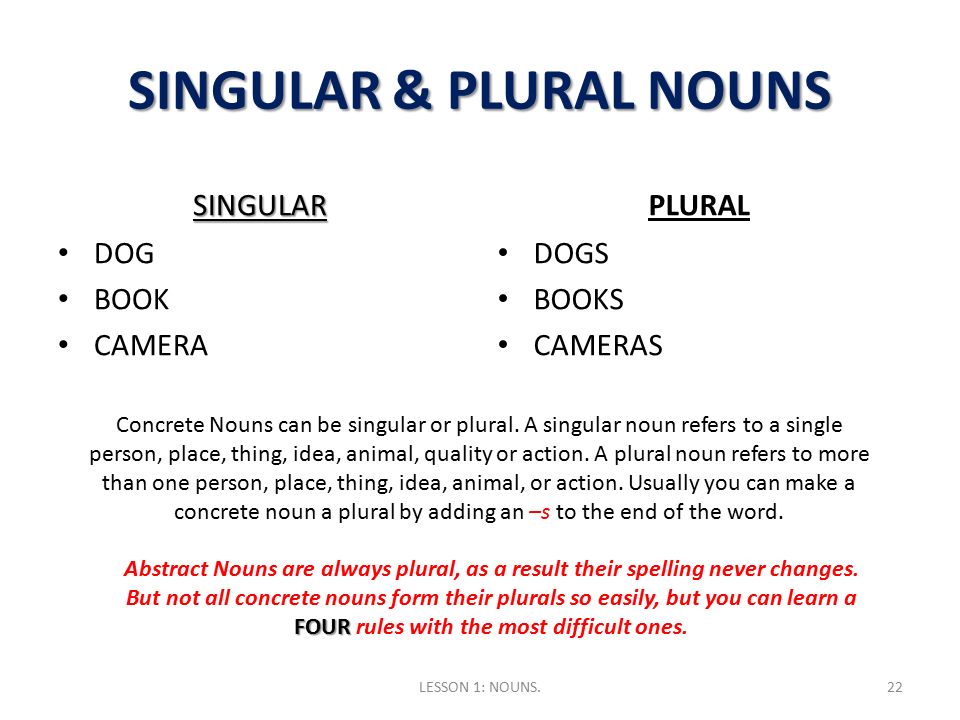 SINGULAR & PLURAL NOUNS

SINGULAR
• DOG
• BOOK
• CAMERA

PLURAL
• DOGS
• BOOKS
• CAMERAS

Concrete Nouns can be singular or plural. A singular noun refers to a single person, place, thing, idea, animal, quality or action. A plural noun refers to more than one person, place, thing, idea, animal, or action. Usually you can make a concrete noun a plural by adding an –s to the end of the word.

Abstract Nouns are always plural, as a result their spelling never changes. But not all concrete nouns form their plurals so easily, but you can learn a FOUR rules with the most difficult ones.

LESSON 1: NOUNS.

22